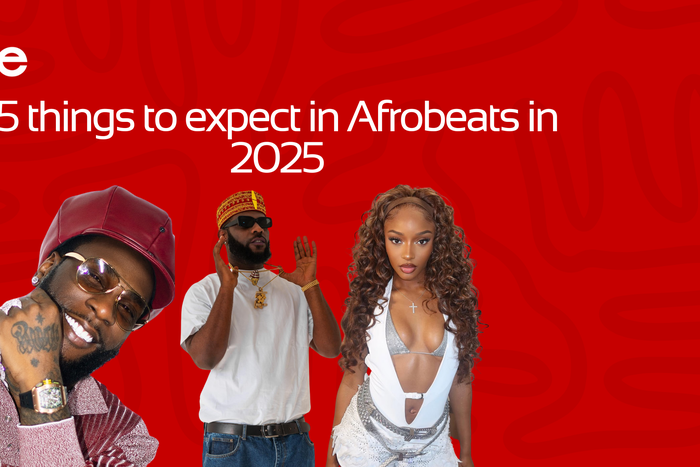 e

5 things to expect in Afrobeats in 2025